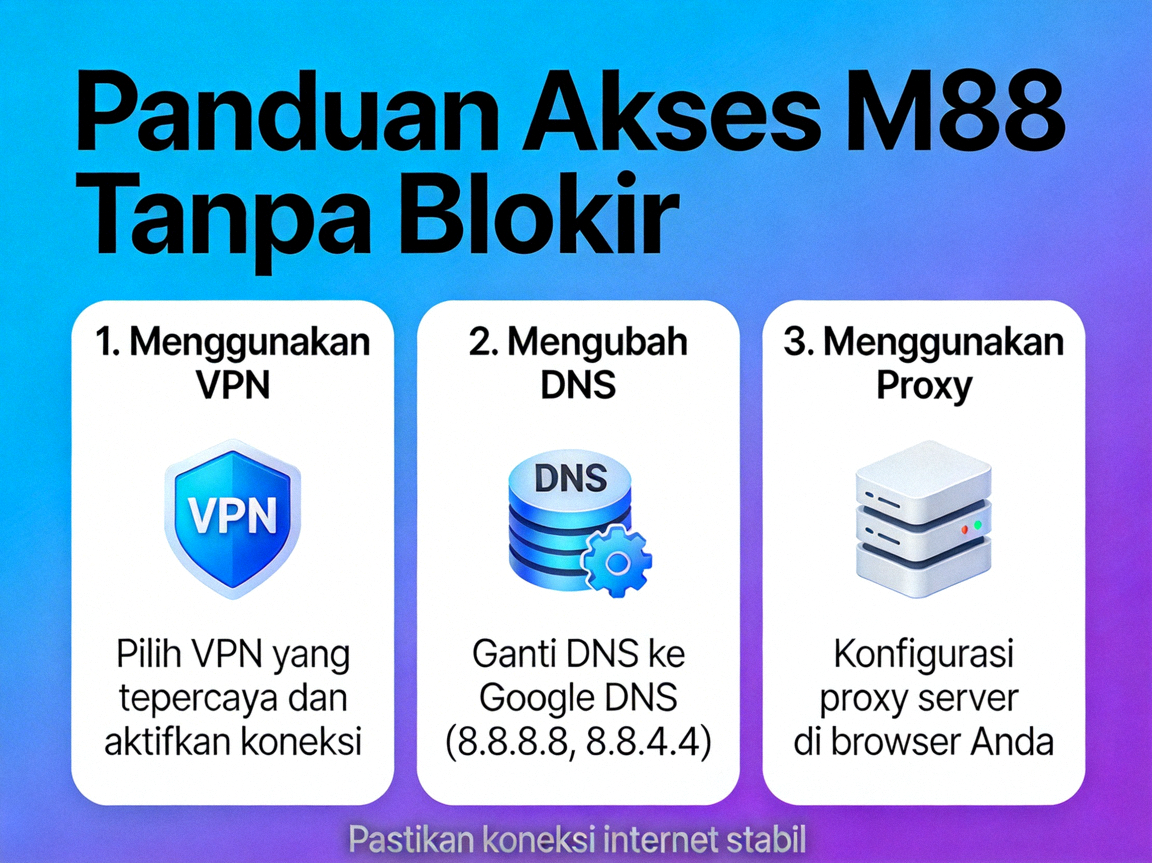 Panduan Akses M88 Tanpa Blokir

1. Menggunakan VPN

VPN

Pilih VPN yang tepercaya dan aktifkan koneksi

2. Mengubah DNS

DNS

Ganti DNS ke Google DNS (8.8.8.8, 8.8.4.4)

3. Menggunakan Proxy

Konfigurasi proxy server di browser Anda

Pastikan koneksi internet stabil